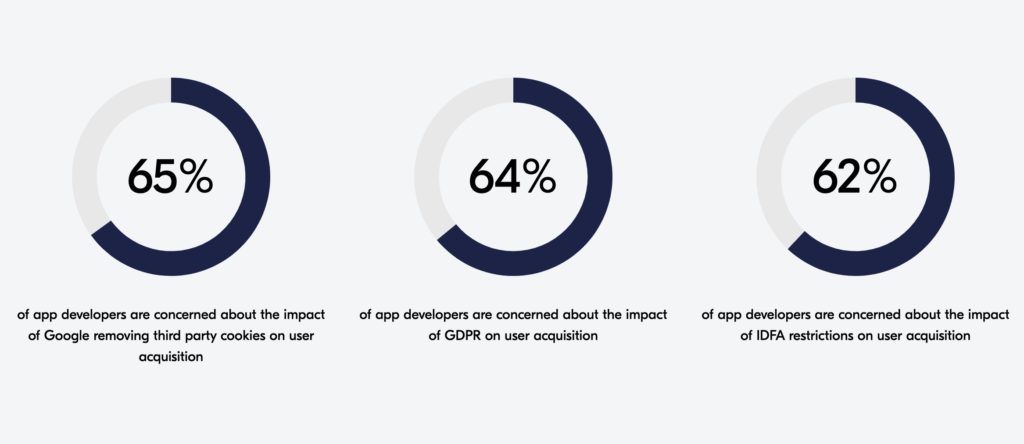 65%

of app developers are concerned about the impact of Google removing third party cookies on user acquisition

64%

of app developers are concerned about the impact of GDPR on user acquisition

62%

of app developers are concerned about the impact of IDFA restrictions on user acquisition